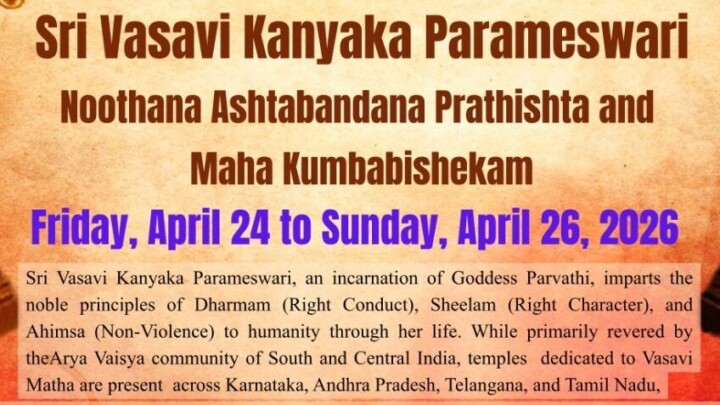 Sri Vasavi Kanyaka Parameswari
Noothana Ashtabandana Prathishta and
Maha Kumbabishekam

Friday, April 24 to Sunday, April 26, 2026

Sri Vasavi Kanyaka Parameswari, an incarnation of Goddess Parvathi, imparts the noble principles of Dharmam (Right Conduct), Sheelam (Right Character), and Ahimsa (Non-Violence) to humanity through her life. While primarily revered by theArya Vaisya community of South and Central India, temples dedicated to Vasavi Matha are present across Karnataka, Andhra Pradesh, Telangana, and Tamil Nadu,